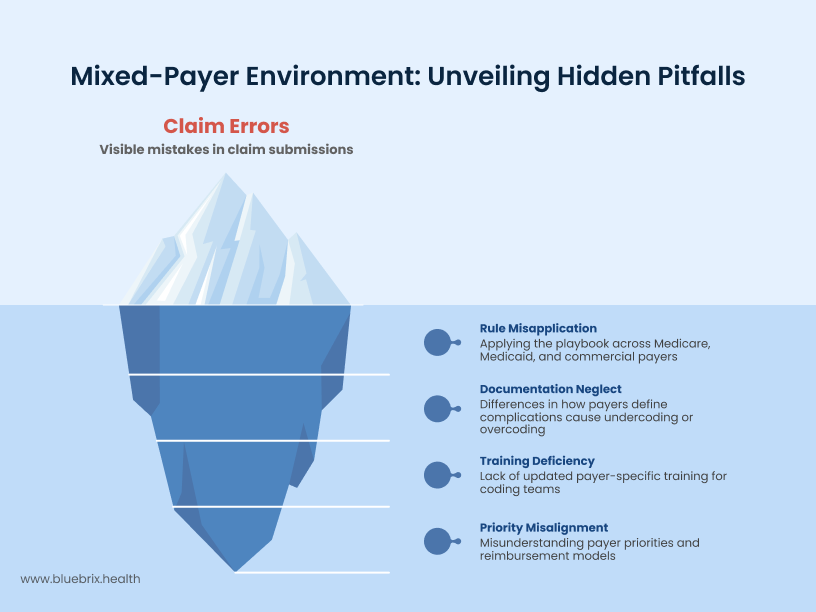 Mixed-Payer Environment: Unveiling Hidden Pitfalls

Claim Errors
Visible mistakes in claim submissions

Rule Misapplication
Applying the playbook across Medicare, Medicaid, and commercial payers

Documentation Neglect
Differences in how payers define complications cause undercoding or overcoding

Training Deficiency
Lack of updated payer-specific training for coding teams

Priority Misalignment
Misunderstanding payer priorities and reimbursement models

www.bluebrix.health